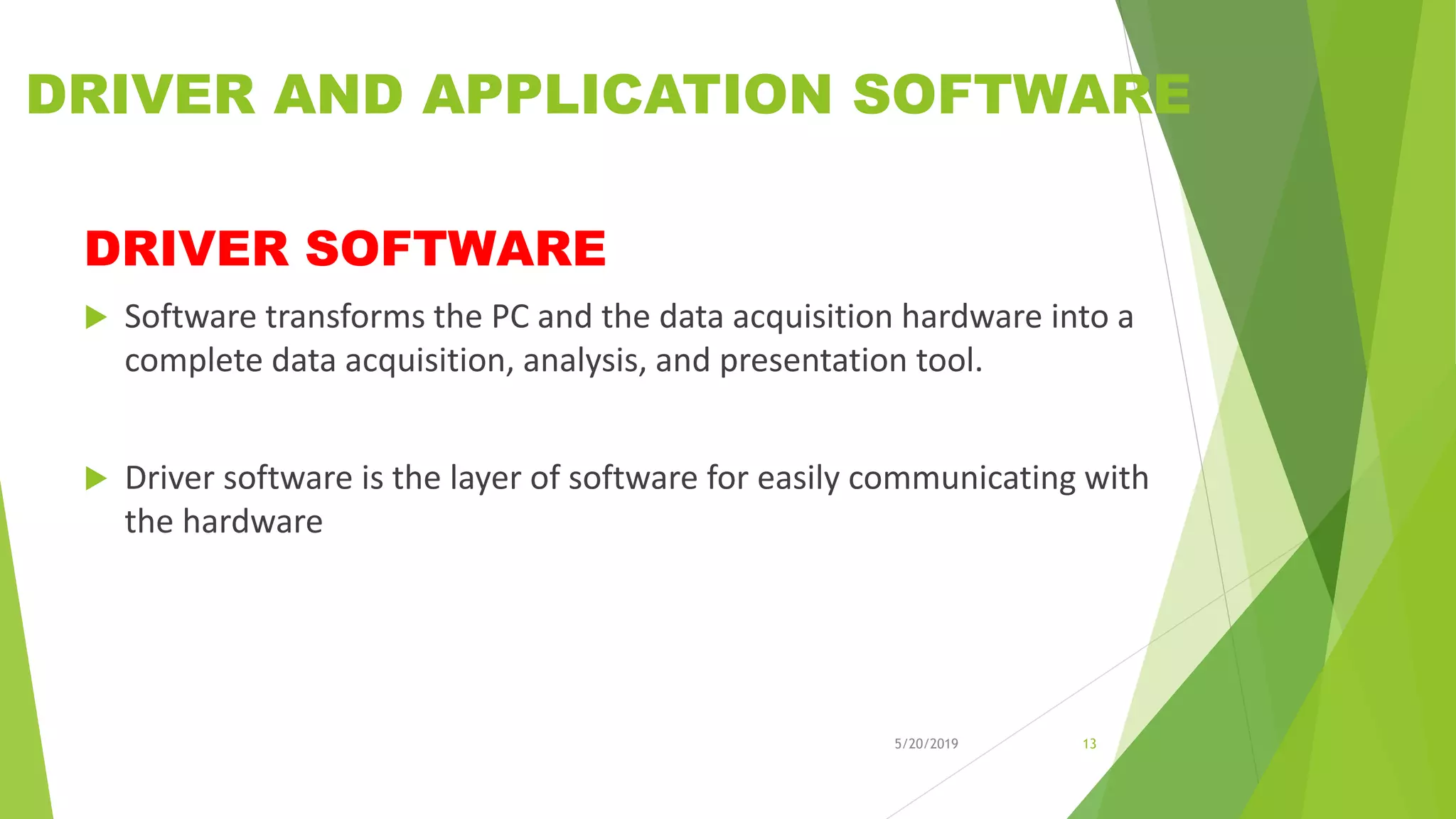 DRIVER AND APPLICATION SOFTWARE

DRIVER SOFTWARE

Software transforms the PC and the data acquisition hardware into a complete data acquisition, analysis, and presentation tool.

Driver software is the layer of software for easily communicating with the hardware

5/20/2019

13